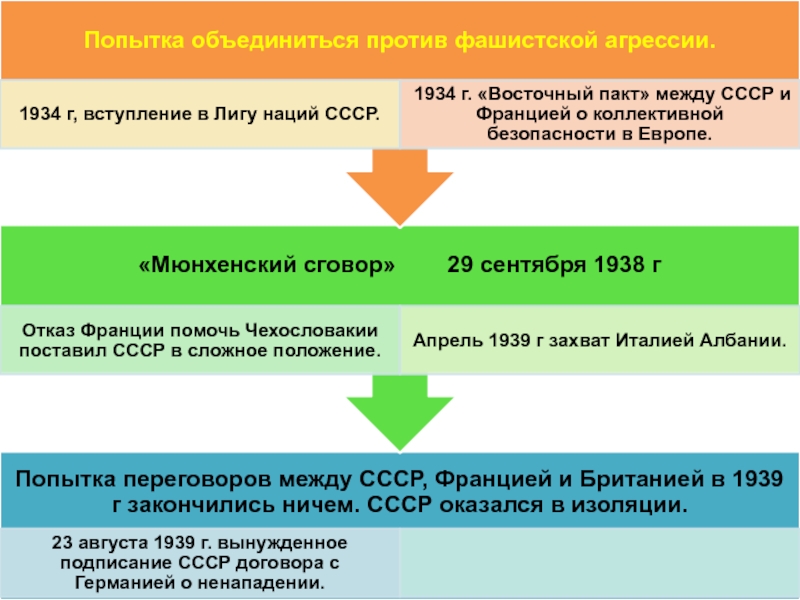 Попытка объединиться против фашистской агрессии.

1934 г, вступление в Лигу наций СССР.

1934 г. «Восточный пакт» между СССР и Францией о коллективной безопасности в Европе.

«Мюнхенский сговор» 29 сентября 1938 г

Отказ Франции помочь Чехословакии поставил СССР в сложное положение.

Апрель 1939 г захват Италией Албании.

Попытка переговоров между СССР, Францией и Британией в 1939 г закончились ничем. СССР оказался в изоляции.

23 августа 1939 г. вынужденное подписание СССР договора с Германией о ненападении.